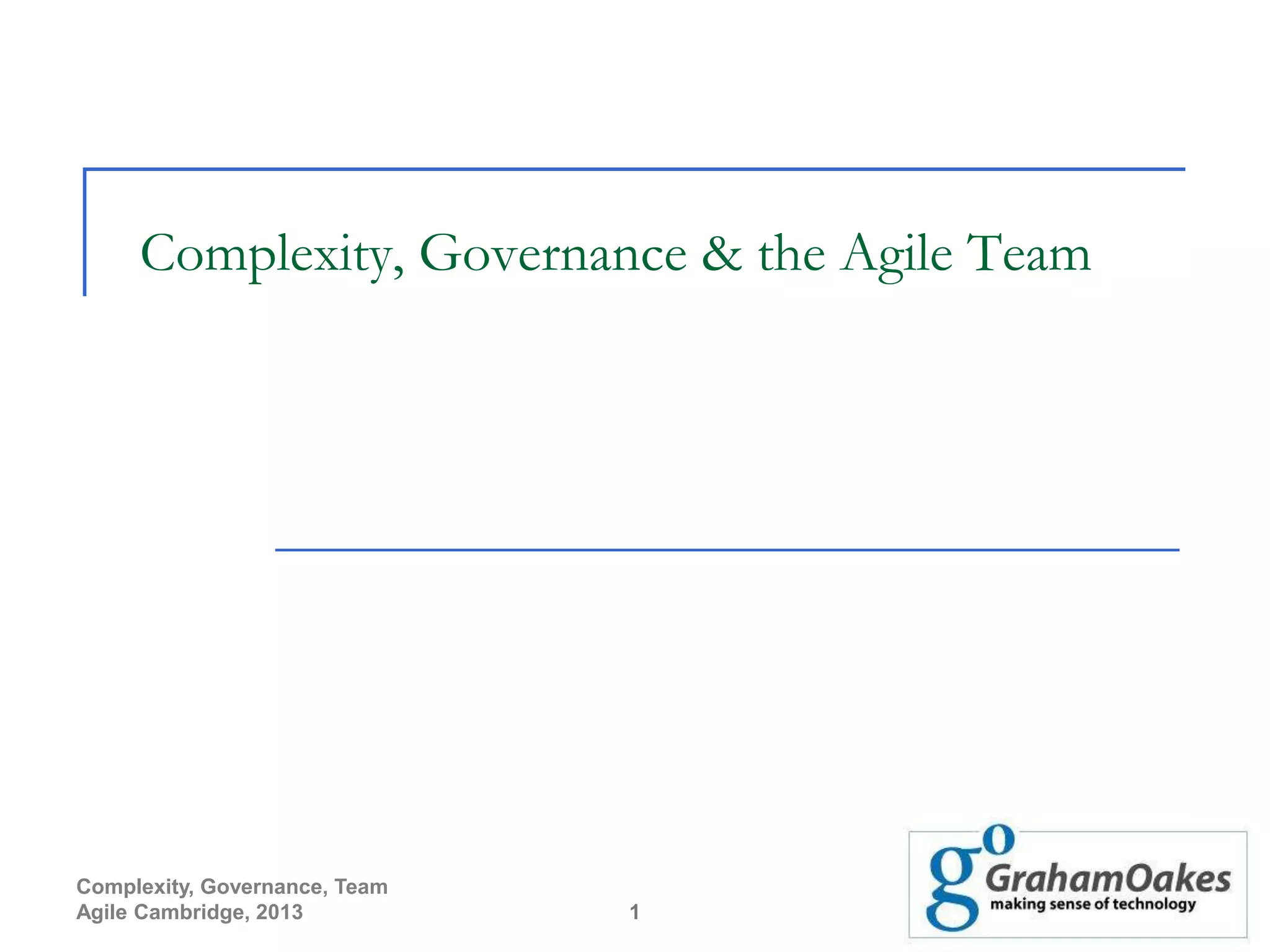 Complexity, Governance & the Agile Team

Complexity, Governance, Team
Agile Cambridge, 2013

1

go GrahamOakes
making sense of technology